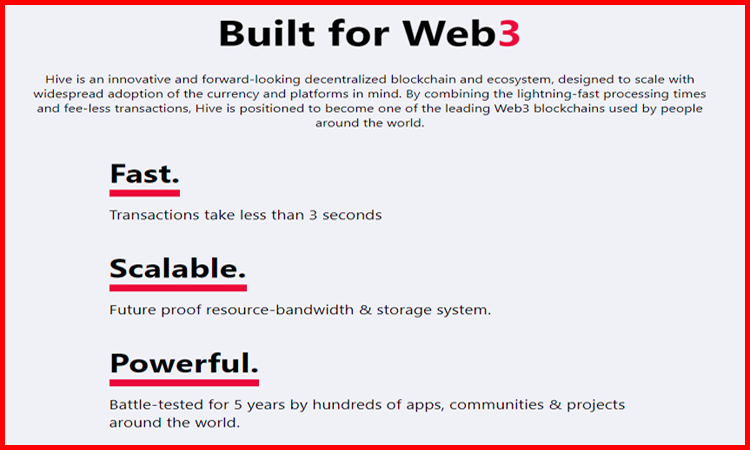 Built for Web3

Hive is an innovative and forward-looking decentralized blockchain and ecosystem, designed to scale with widespread adoption of the currency and platforms in mind. By combining the lightning-fast processing times and fee-less transactions, Hive is positioned to become one of the leading Web3 blockchains used by people around the world.

Fast.

Transactions take less than 3 seconds

Scalable.

Future proof resource-bandwidth & storage system.

Powerful.

Battle-tested for 5 years by hundreds of apps, communities & projects around the world.